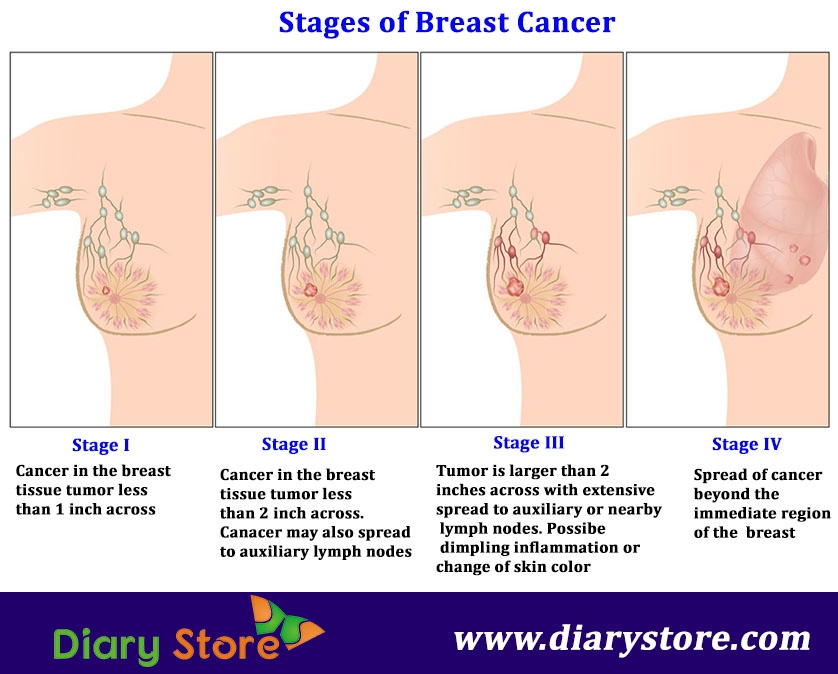 Stages of Breast Cancer

Stage I
Cancer in the breast tissue tumor less than 1 inch across

Stage II
Cancer in the breast tissue tumor less than 2 inch across. Canacer may also spread to auxiliary lymph nodes

Stage III
Tumor is larger than 2 inches across with extensive spread to auxiliary or nearby lymph nodes. Possibe dimpling inflammation or change of skin color

Stage IV
Spread of cancer beyond the immediate region of the breast

Diary Store
www.diarystore.com